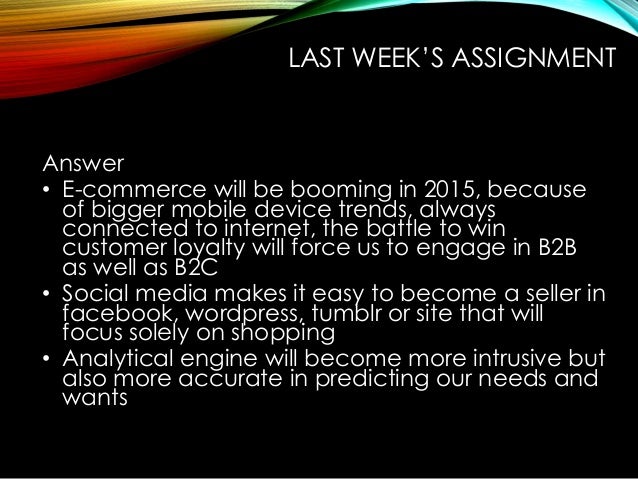 LAST WEEK'S ASSIGNMENT

Answer

• E-commerce will be booming in 2015, because of bigger mobile device trends, always connected to internet, the battle to win customer loyalty will force us to engage in B2B as well as B2C

• Social media makes it easy to become a seller in facebook, wordpress, tumblr or site that will focus solely on shopping

• Analytical engine will become more intrusive but also more accurate in predicting our needs and wants